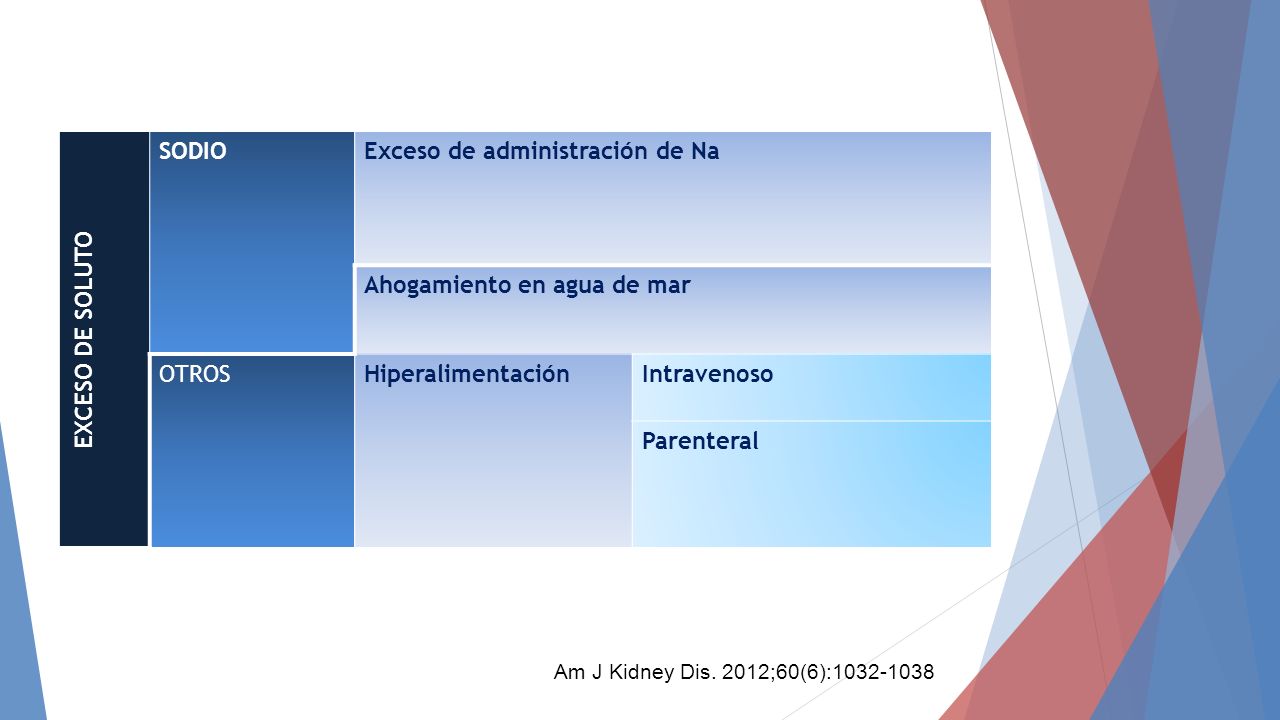 | EXCESO DE SOLUTO | SODIO | Exceso de administración de Na | |
|---|---|---|---|
| | | Ahogamiento en agua de mar | |
| | OTROS | Hiperalimentación | Intravenoso |
| | | | Parenteral |

Am J Kidney Dis. 2012;60(6):1032-1038